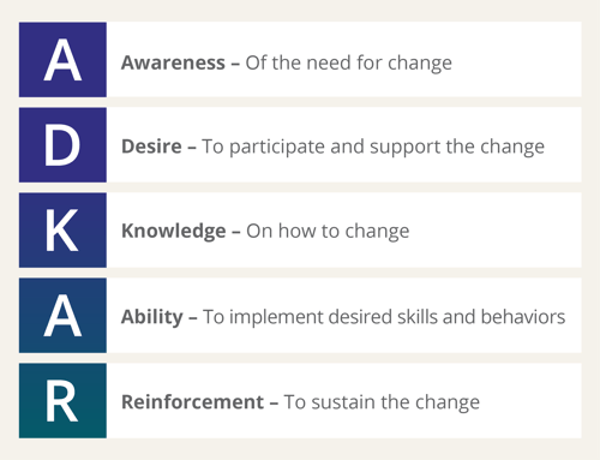 A Awareness – Of the need for change

D Desire – To participate and support the change

K Knowledge – On how to change

A Ability – To implement desired skills and behaviors

R Reinforcement – To sustain the change